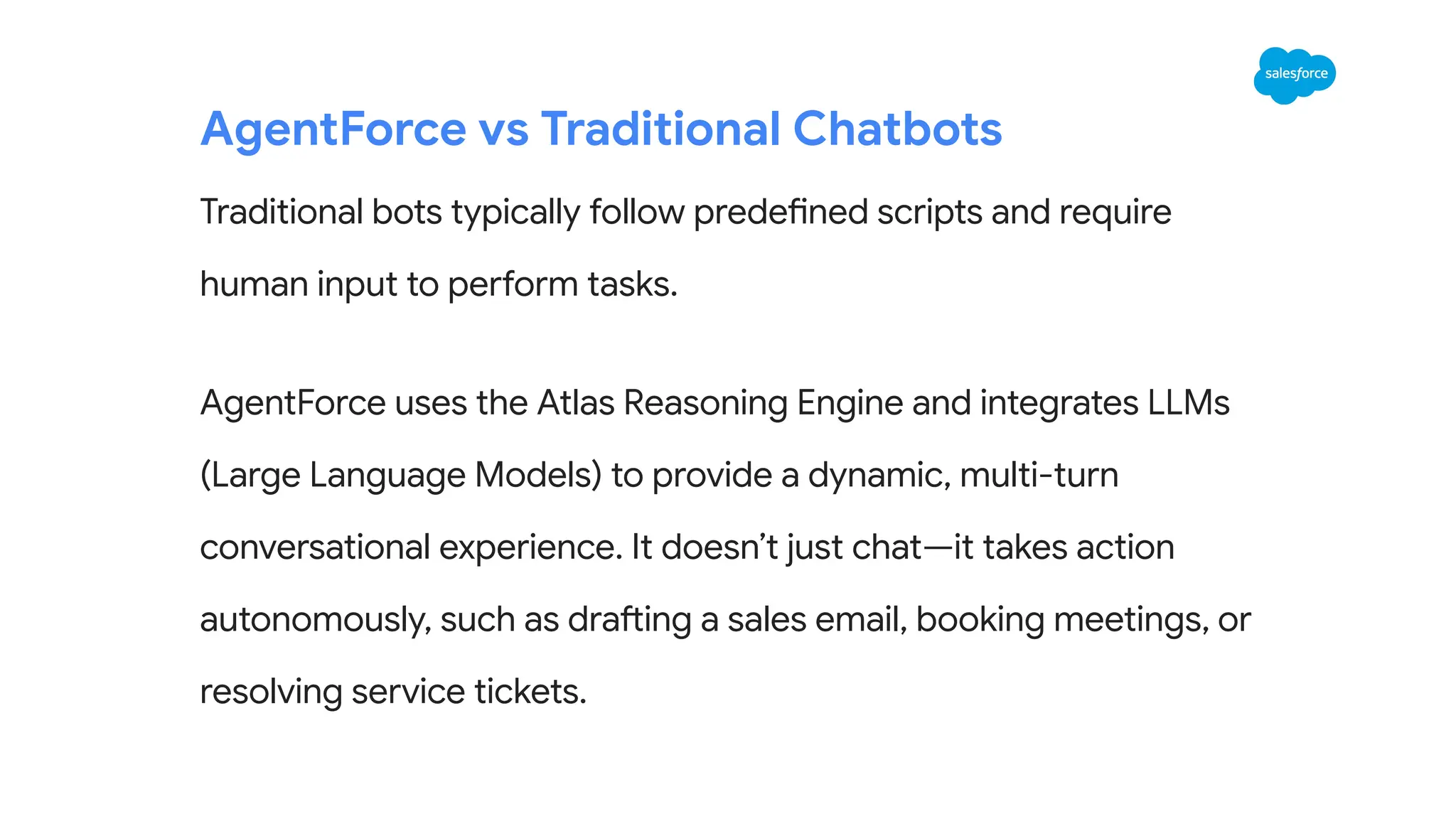 salesforce

AgentForce vs Traditional Chatbots

Traditional bots typically follow predefined scripts and require human input to perform tasks.

AgentForce uses the Atlas Reasoning Engine and integrates LLMs (Large Language Models) to provide a dynamic, multi-turn conversational experience. It doesn’t just chat—it takes action autonomously, such as drafting a sales email, booking meetings, or resolving service tickets.